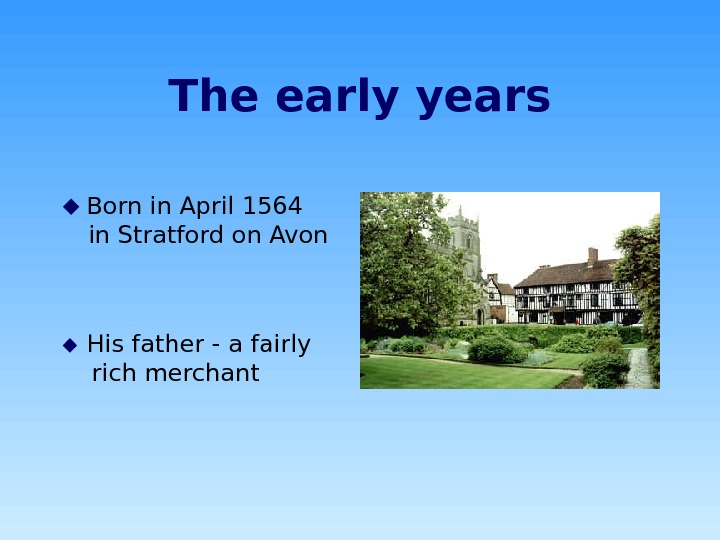 The early years

◆ Born in April 1564 in Stratford on Avon

◆ His father - a fairly rich merchant